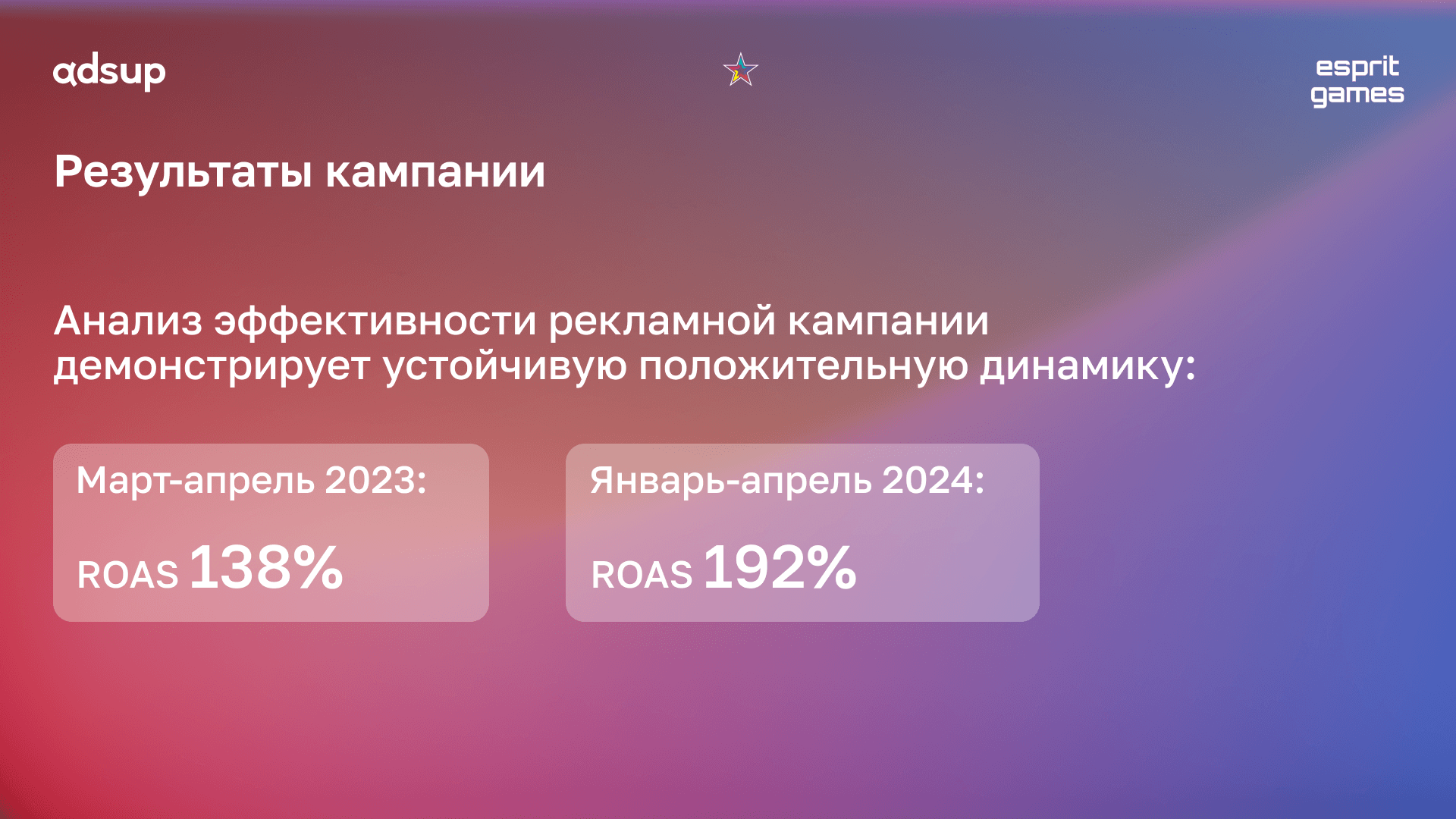 adsup

esprit games

Результаты кампании

Анализ эффективности рекламной кампании демонстрирует устойчивую положительную динамику:

Март-апрель 2023:

ROAS 138%

Январь-апрель 2024:

ROAS 192%